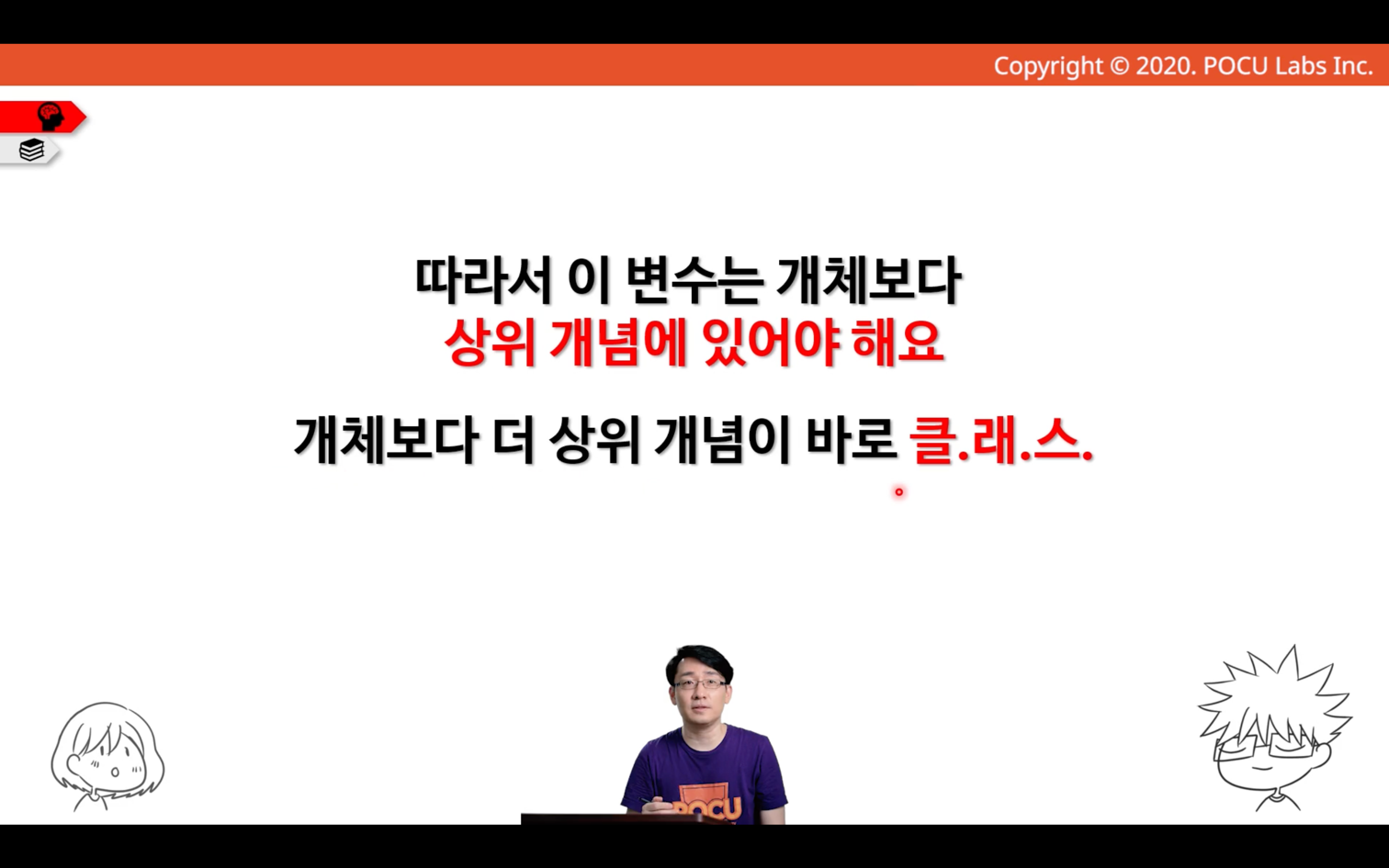 Copyright © 2020. POCU Labs Inc.

따라서 이 변수는 개체보다
상위 개념에 있어야 해요

개체보다 더 상위 개념이 바로 클.래.스.

POCU